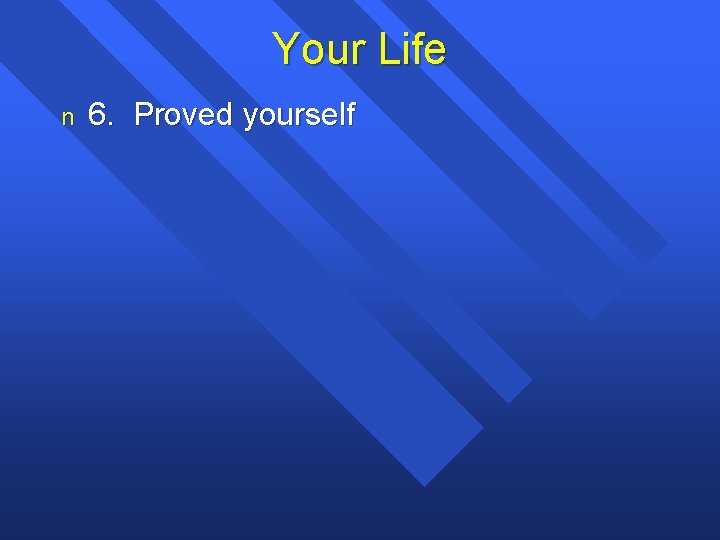 Your Life

n 6. Proved yourself